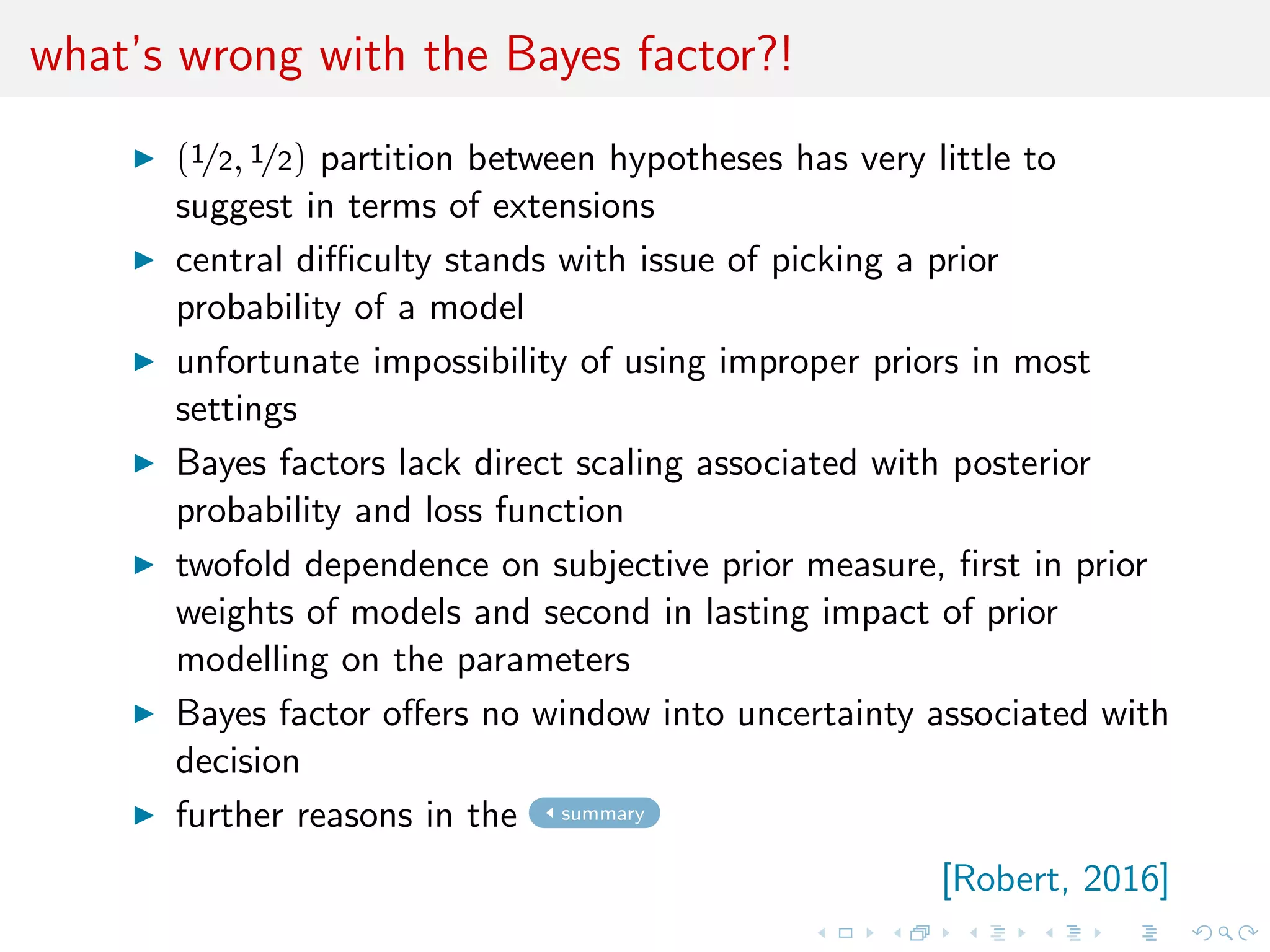 what's wrong with the Bayes factor?!

▶ $(1/2, 1/2)$ partition between hypotheses has very little to suggest in terms of extensions

▶ central difficulty stands with issue of picking a prior probability of a model

▶ unfortunate impossibility of using improper priors in most settings

▶ Bayes factors lack direct scaling associated with posterior probability and loss function

▶ twofold dependence on subjective prior measure, first in prior weights of models and second in lasting impact of prior modelling on the parameters

▶ Bayes factor offers no window into uncertainty associated with decision

▶ further reasons in the summary

[Robert, 2016]